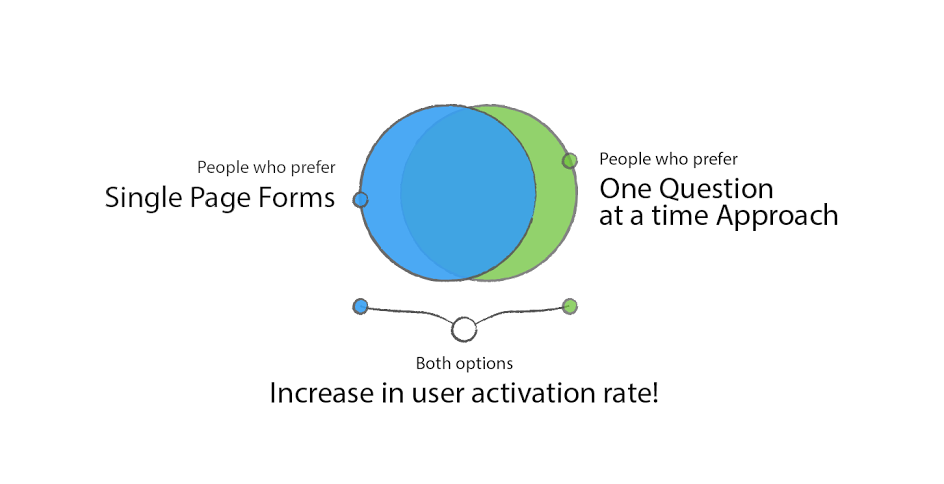 People who prefer
Single Page Forms

People who prefer
One Question at a time Approach

Both options
Increase in user activation rate!